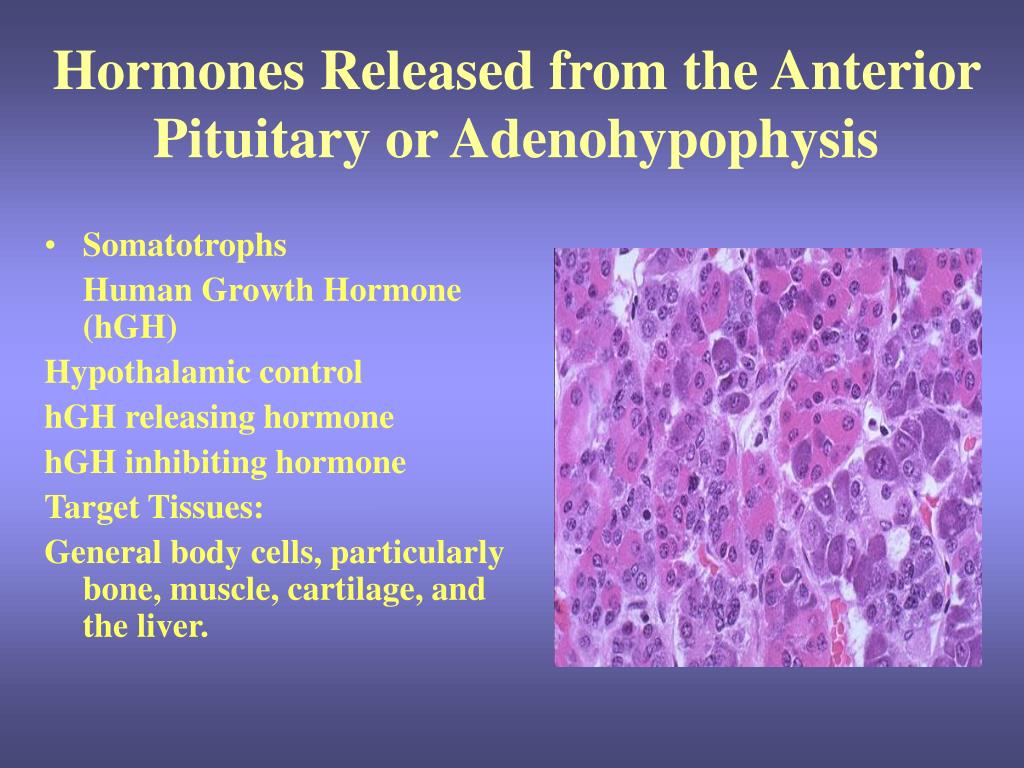 Hormones Released from the Anterior Pituitary or Adenohypophysis

• Somatotrophs

Human Growth Hormone (hGH)

Hypothalamic control

hGH releasing hormone

hGH inhibiting hormone

Target Tissues:

General body cells, particularly bone, muscle, cartilage, and the liver.